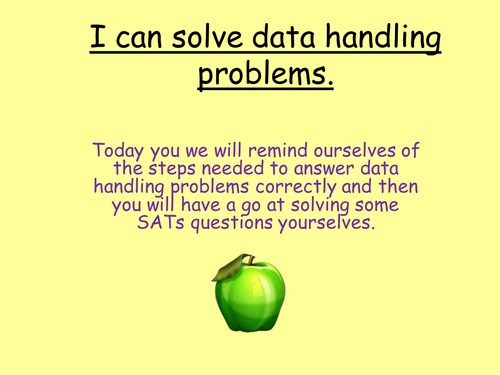 I can solve data handling problems.

Today you we will remind ourselves of the steps needed to answer data handling problems correctly and then you will have a go at solving some SATs questions yourselves.